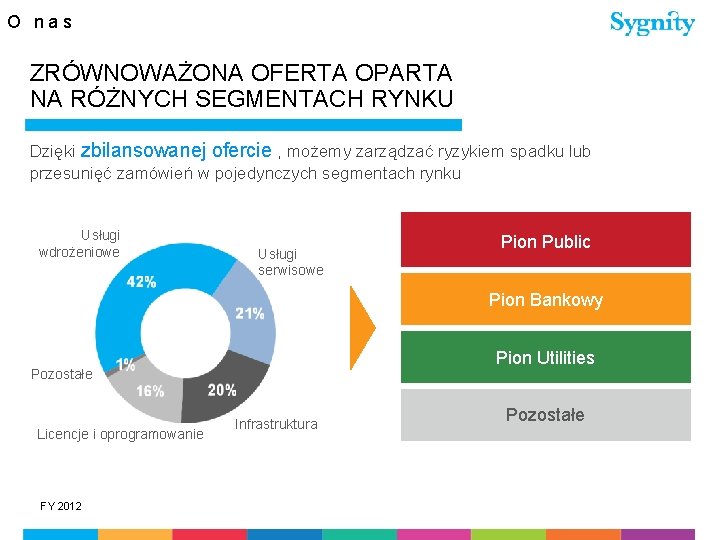 O nas

Sygnity

ZRÓWNOWAŻONA OFERTA OPARTA NA RÓŻNYCH SEGMENTACH RYNKU

Dzięki zbilansowanej ofercie , możemy zarządzać ryzykiem spadku lub przesunięć zamówień w pojedynczych segmentach rynku

Usługi wdrożeniowe
42%
Usługi serwisowe
21%
Infrastruktura
20%
Licencje i oprogramowanie
16%
Pozostałe
1%

Pion Public
Pion Bankowy
Pion Utilities
Pozostałe

FY 2012